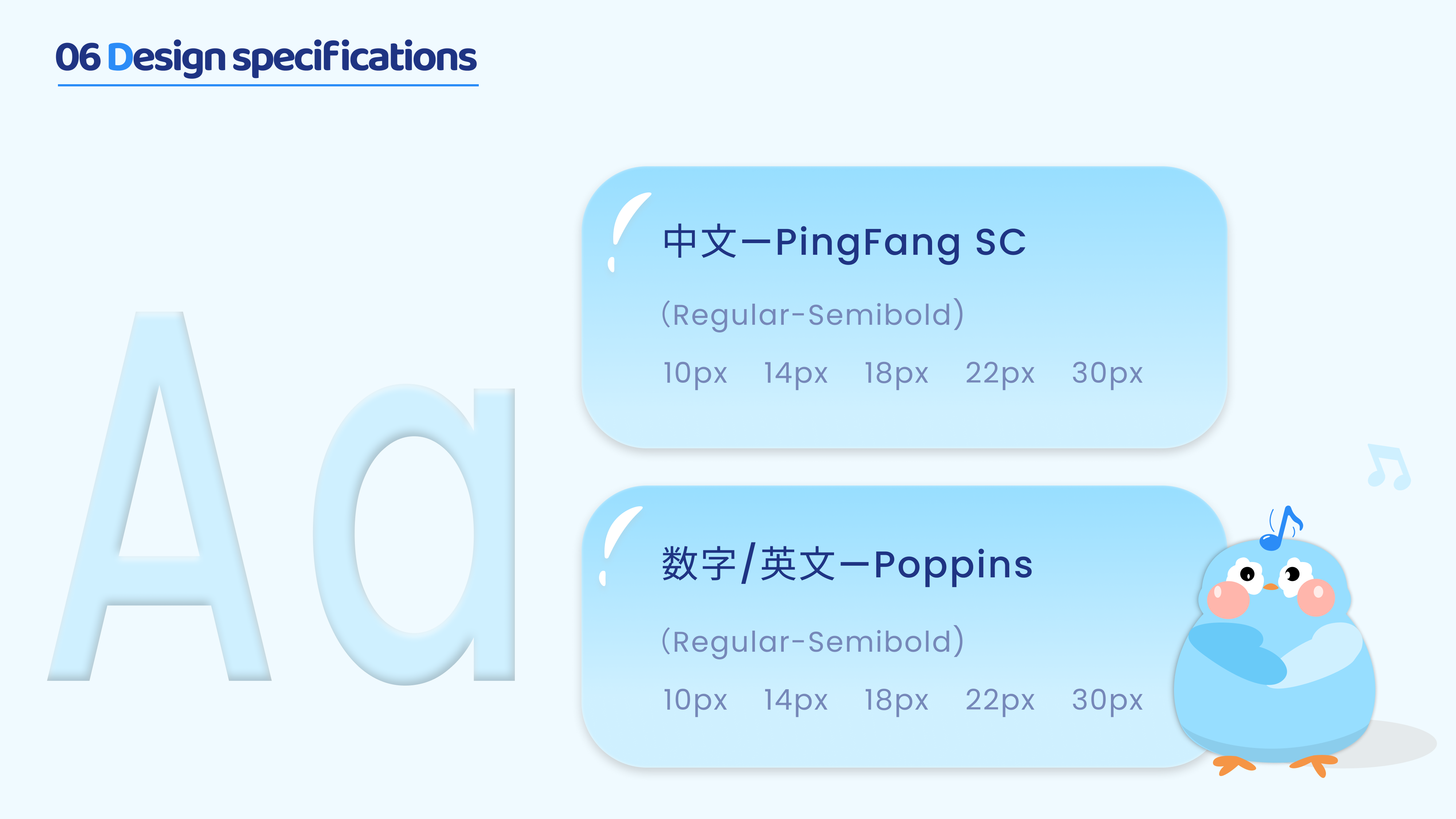 06 Design specifications

Aa

中文—PingFang SC

(Regular-Semibold)

10px 14px 18px 22px 30px

数字/英文—Poppins

(Regular-Semibold)

10px 14px 18px 22px 30px